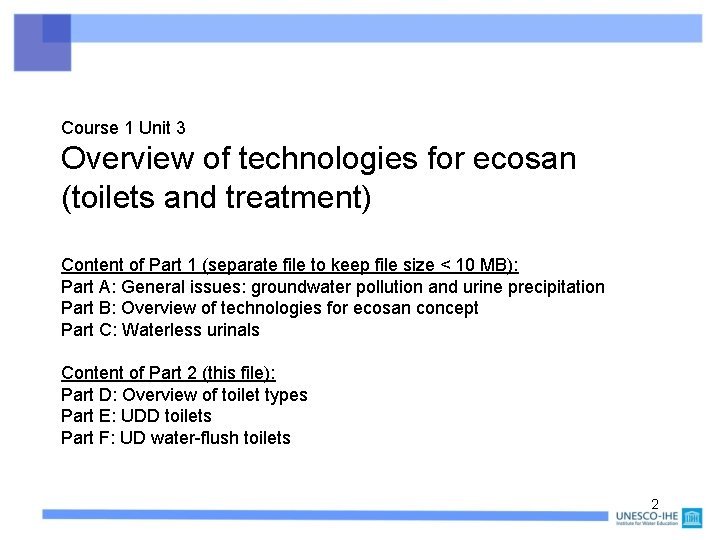 Course 1 Unit 3

Overview of technologies for ecosan (toilets and treatment)

Content of Part 1 (separate file to keep file size < 10 MB):
Part A: General issues: groundwater pollution and urine precipitation
Part B: Overview of technologies for ecosan concept
Part C: Waterless urinals

Content of Part 2 (this file):
Part D: Overview of toilet types
Part E: UDD toilets
Part F: UD water-flush toilets

2

UNESCO-IHE
Institute for Water Education